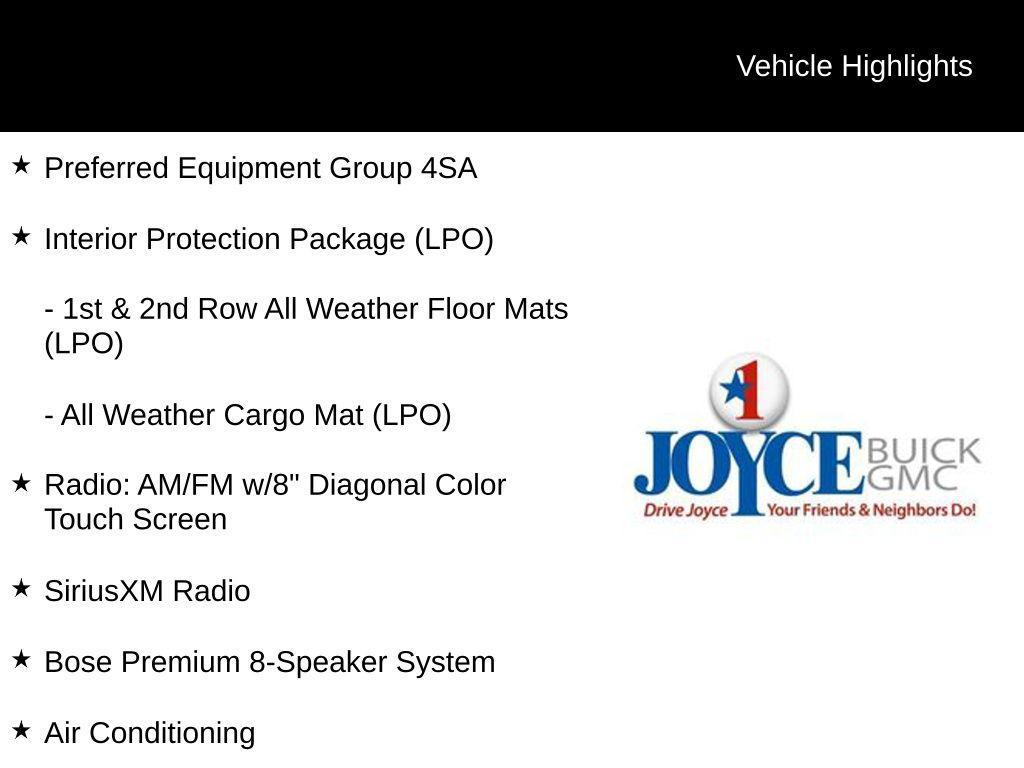 Vehicle Highlights

★ Preferred Equipment Group 4SA

★ Interior Protection Package (LPO)

- 1st & 2nd Row All Weather Floor Mats (LPO)

- All Weather Cargo Mat (LPO)

★ Radio: AM/FM w/8" Diagonal Color Touch Screen

★ SiriusXM Radio

★ Bose Premium 8-Speaker System

★ Air Conditioning

1 JOYCE BUICK GMC
Drive Joyce Your Friends & Neighbors Do!